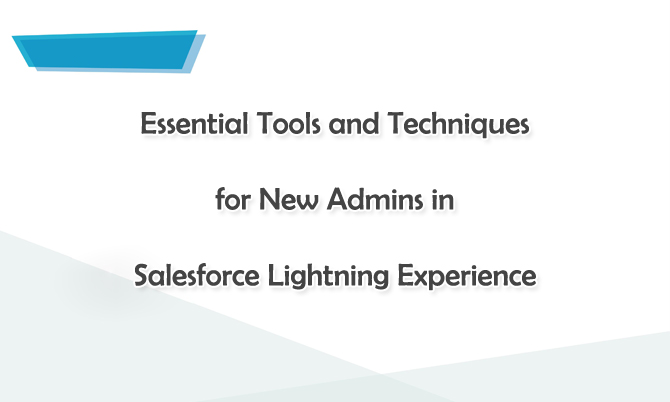 Essential Tools and Techniques

for New Admins in

Salesforce Lightning Experience